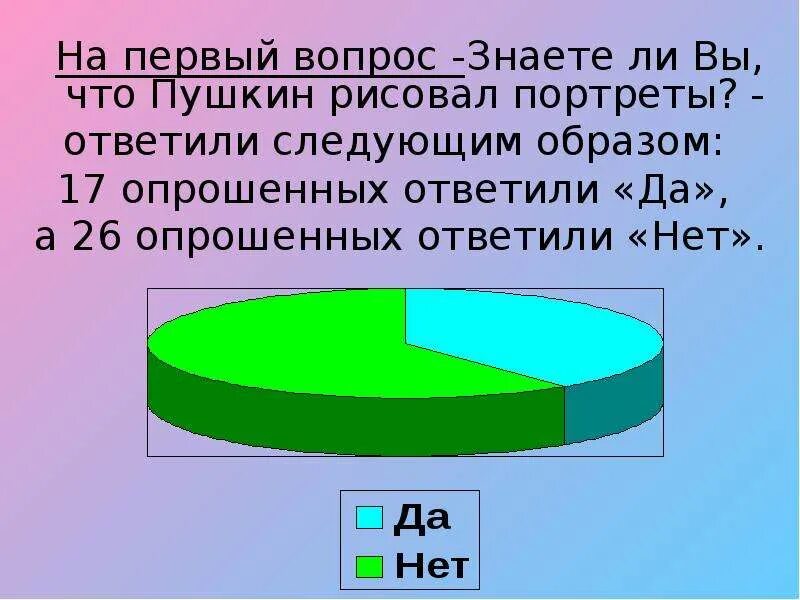 На первый вопрос -Знаете ли Вы, что Пушкин рисовал портреты? - ответили следующим образом: 17 опрошенных ответили «Да», а 26 опрошенных ответили «Нет».

Да
Нет